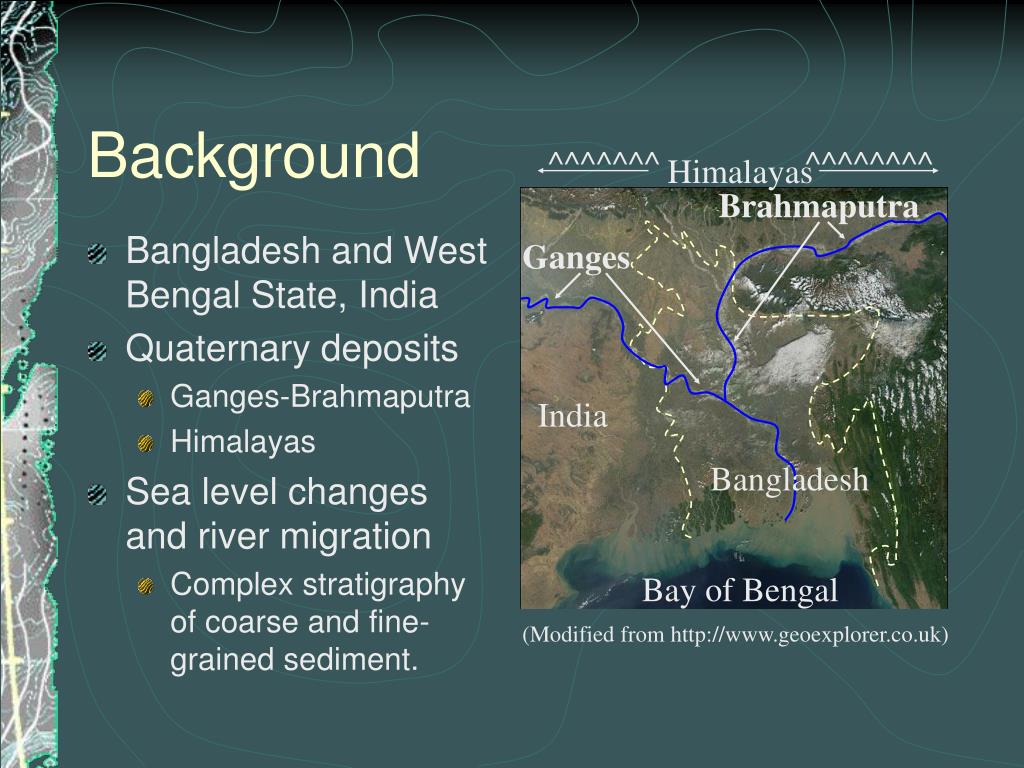 Background

Bangladesh and West Bengal State, India

Quaternary deposits

Ganges-Brahmaputra

Himalayas

Sea level changes and river migration

Complex stratigraphy of coarse and fine-grained sediment.

^^^^^^^ Himalayas^^^^^^^^

Brahmaputra

Ganges

India

Bangladesh

Bay of Bengal

(Modified from http://www.geoexplorer.co.uk)